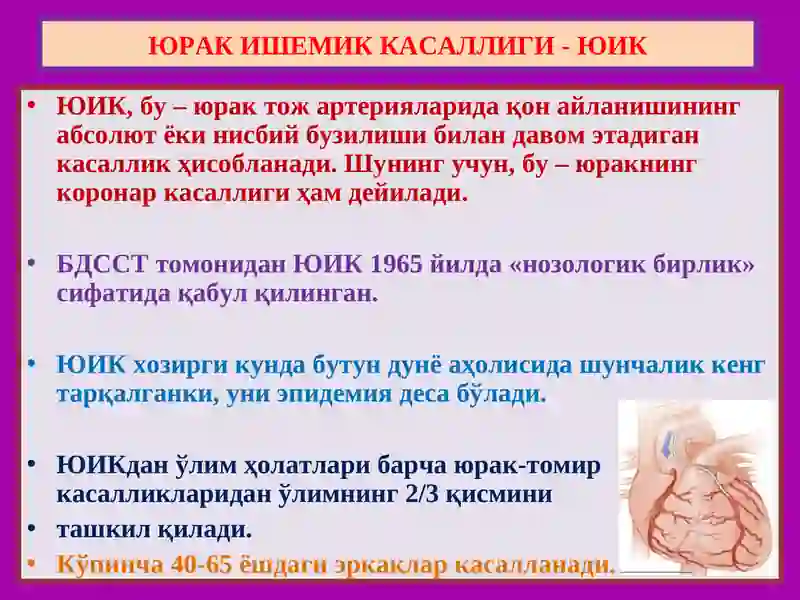 ЮРАК ИШЕМИК КАСАЛЛИГИ - ЮИК

• ЮИК, бу – юрак тож артерияларида қон айланишининг абсолют ёки нисбий бузилиши билан давом этадиган касаллик ҳисобланади. Шунинг учун, бу – юракнинг коронар касаллиги ҳам дейилади.

• БДССТ томонидан ЮИК 1965 йилда «нозологик бирлик» сифатида қабул қилинган.

• ЮИК хозирги кунда бутун дунё аҳолисида шунчалик кенг тарқалганки, уни эпидемия деса бўлади.

• ЮИКдан ўлим ҳолатлари барча юрак-томир касалликларидан ўлимнинг 2/3 қисмини

• ташкил қилади.

• Кўпинча 40-65 ёшдаги эркаклар касалланади.